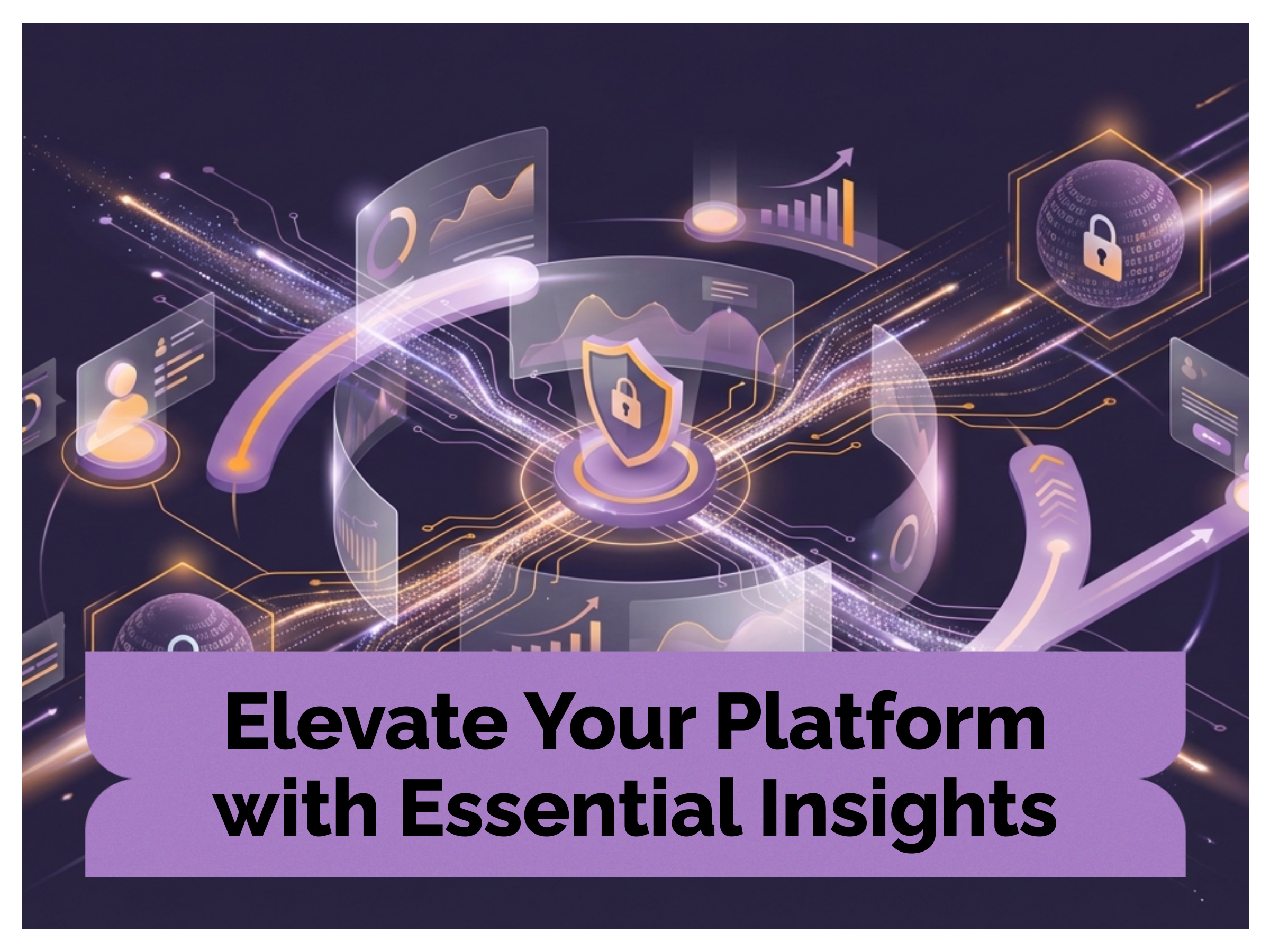 Elevate Your Platform with Essential Insights